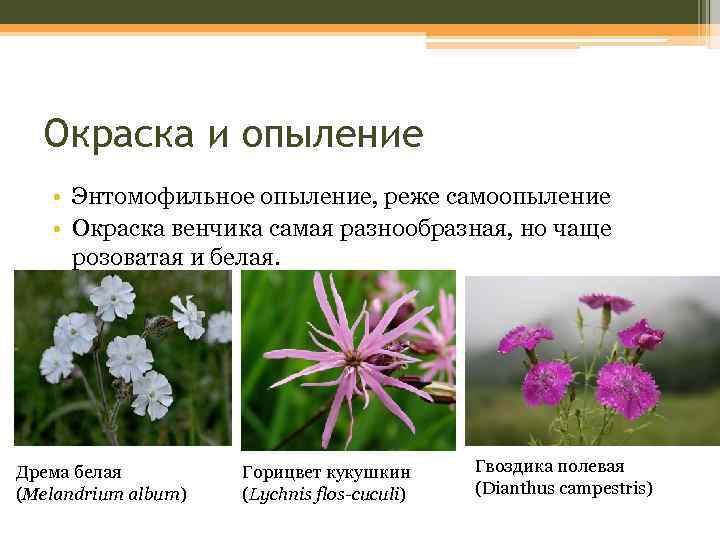 Окраска и опыление

• Энтомофильное опыление, реже самоопыление
• Окраска венчика самая разнообразная, но чаще розоватая и белая.

Дрема белая
(Melandrium album)

Горицвет кукушкин
(Lychnis flos-cuculi)

Гвоздика полевая
(Dianthus campestris)